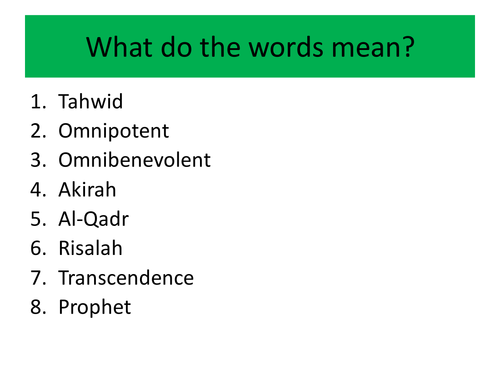 What do the words mean?

1. Tahwid
2. Omnipotent
3. Omnibenevolent
4. Akirah
5. Al-Qadr
6. Risalah
7. Transcendence
8. Prophet